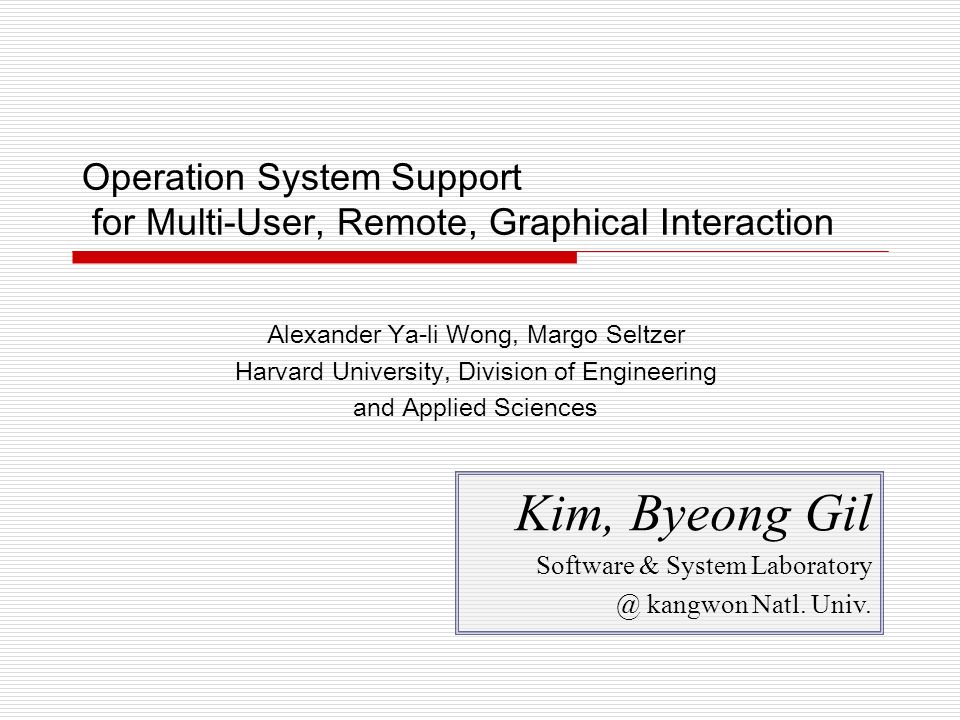 Operation System Support
for Multi-User, Remote, Graphical Interaction

Alexander Ya-li Wong, Margo Seltzer
Harvard University, Division of Engineering and Applied Sciences

Kim, Byeong Gil
Software & System Laboratory
@ kangwon Natl. Univ.